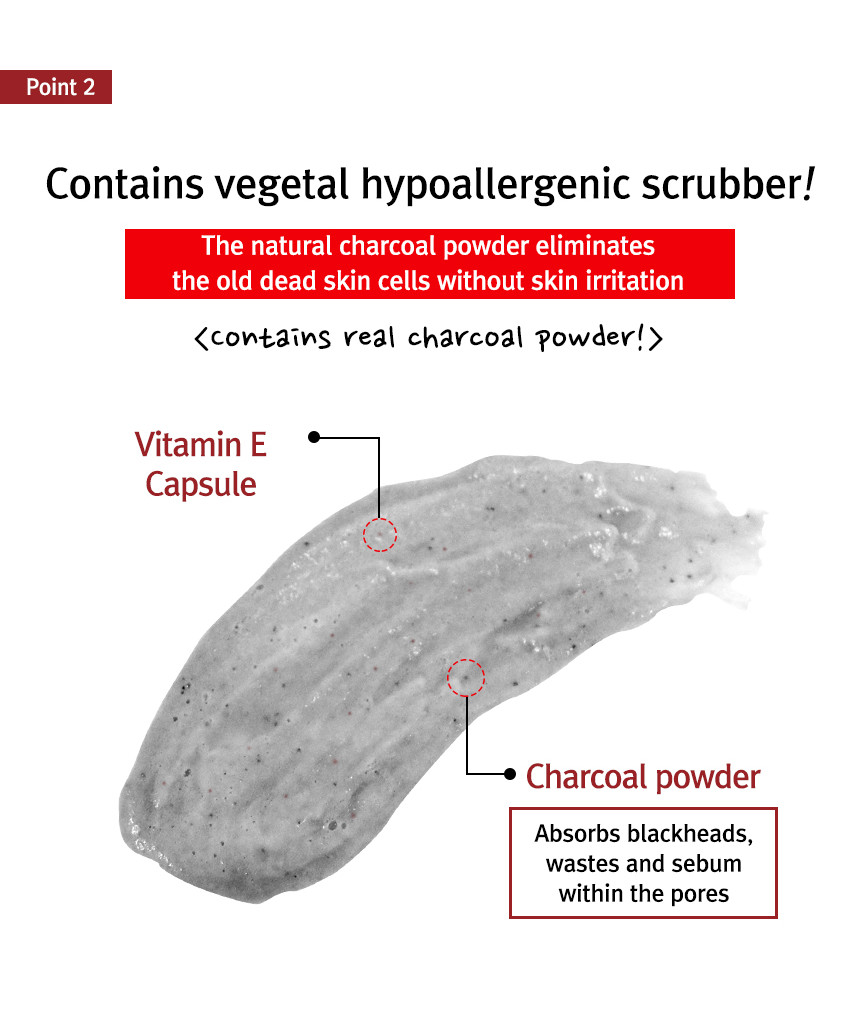 Point 2

Contains vegetal hypoallergenic scrubber!

The natural charcoal powder eliminates the old dead skin cells without skin irritation

<contains real charcoal powder!>

Vitamin E Capsule

Charcoal powder

Absorbs blackheads, wastes and sebum within the pores